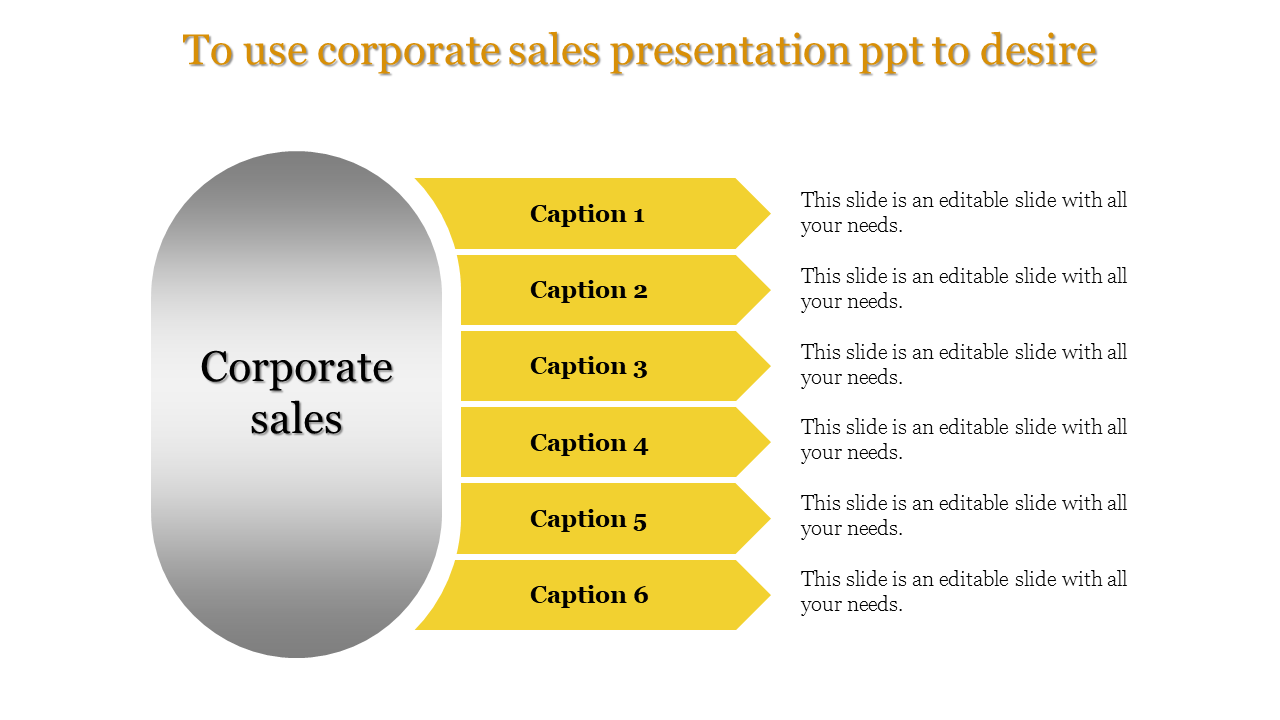 To use corporate sales presentation ppt to desire

Corporate sales

Caption 1

This slide is an editable slide with all your needs.

Caption 2

This slide is an editable slide with all your needs.

Caption 3

This slide is an editable slide with all your needs.

Caption 4

This slide is an editable slide with all your needs.

Caption 5

This slide is an editable slide with all your needs.

Caption 6

This slide is an editable slide with all your needs.